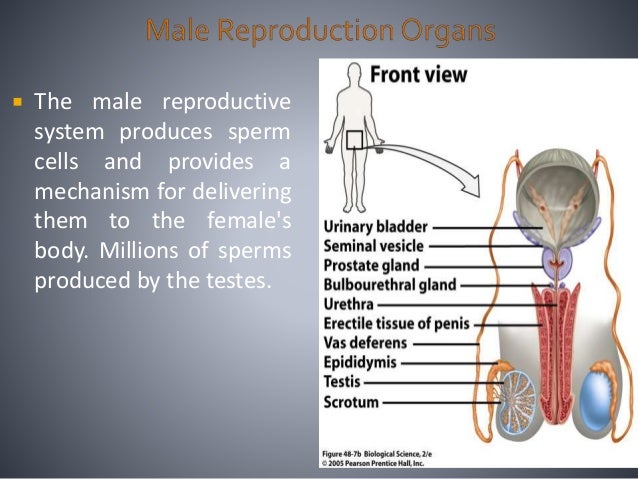 Male Reproduction Organs

The male reproductive system produces sperm cells and provides a mechanism for delivering them to the female's body. Millions of sperms produced by the testes.

Front view

Urinary bladder
Seminal vesicle
Prostate gland
Bulbourethral gland
Urethra
Erectile tissue of penis
Vas deferens
Epididymis
Testis
Scrotum

Figure 48-7b Biological Science, 2/e
© 2005 Pearson Prentice Hall, Inc.